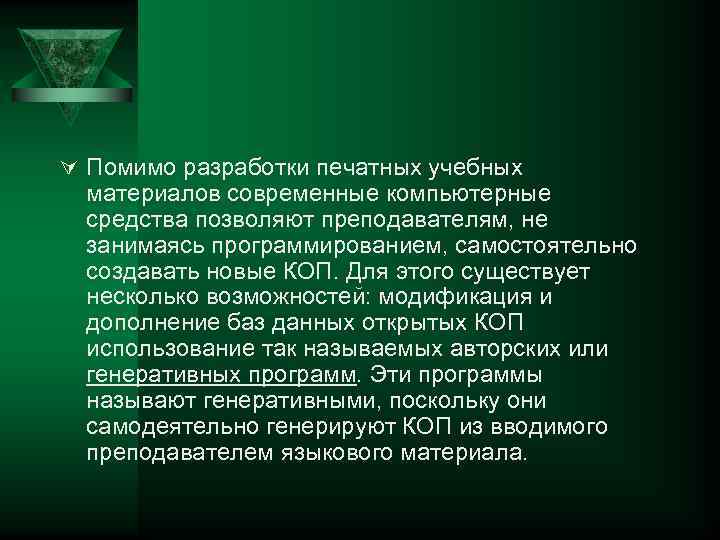 Помимо разработки печатных учебных материалов современные компьютерные средства позволяют преподавателям, не занимаясь программированием, самостоятельно создавать новые КОП. Для этого существует несколько возможностей: модификация и дополнение баз данных открытых КОП использование так называемых авторских или генеративных программ. Эти программы называют генеративными, поскольку они самодеятельно генерируют КОП из вводимого преподавателем языкового материала.